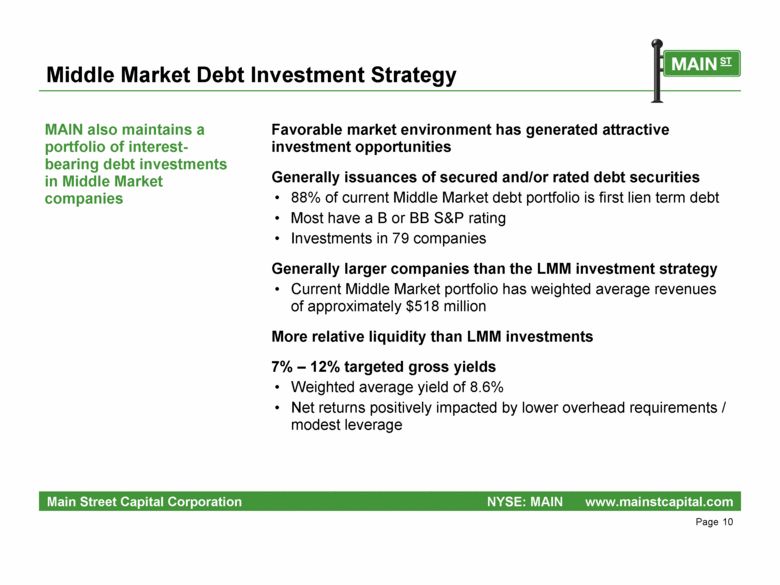 Middle Market Debt Investment Strategy

MAIN ST

MAIN also maintains a portfolio of interest-bearing debt investments in Middle Market companies

Favorable market environment has generated attractive investment opportunities

Generally issuances of secured and/or rated debt securities
• 88% of current Middle Market debt portfolio is first lien term debt
• Most have a B or BB S&P rating
• Investments in 79 companies

Generally larger companies than the LMM investment strategy
• Current Middle Market portfolio has weighted average revenues of approximately $518 million

More relative liquidity than LMM investments

7% – 12% targeted gross yields
• Weighted average yield of 8.6%
• Net returns positively impacted by lower overhead requirements / modest leverage

Main Street Capital Corporation NYSE: MAIN www.mainstcapital.com

Page 10